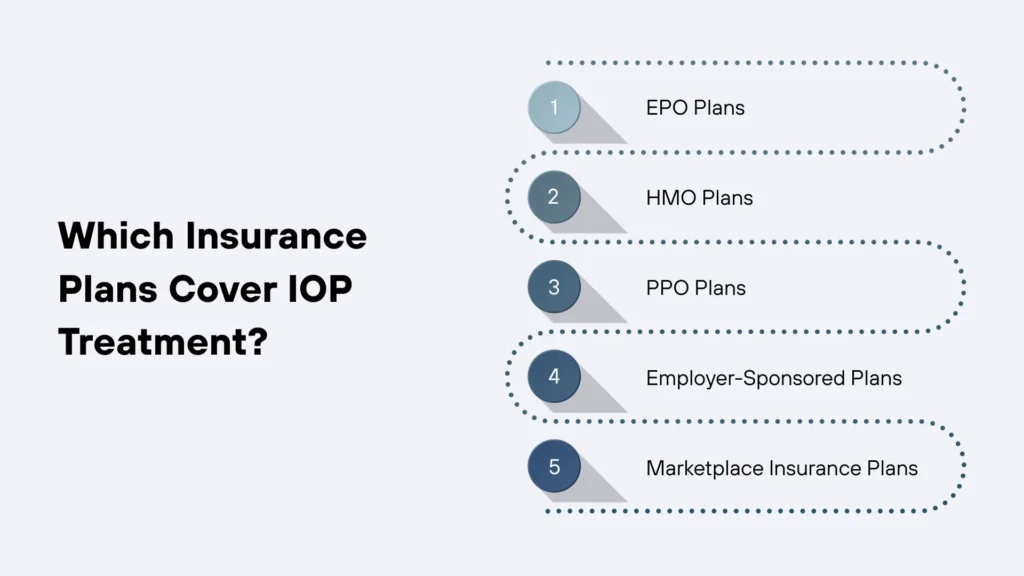 Which Insurance Plans Cover IOP Treatment?

1 EPO Plans

2 HMO Plans

3 PPO Plans

4 Employer-Sponsored Plans

5 Marketplace Insurance Plans